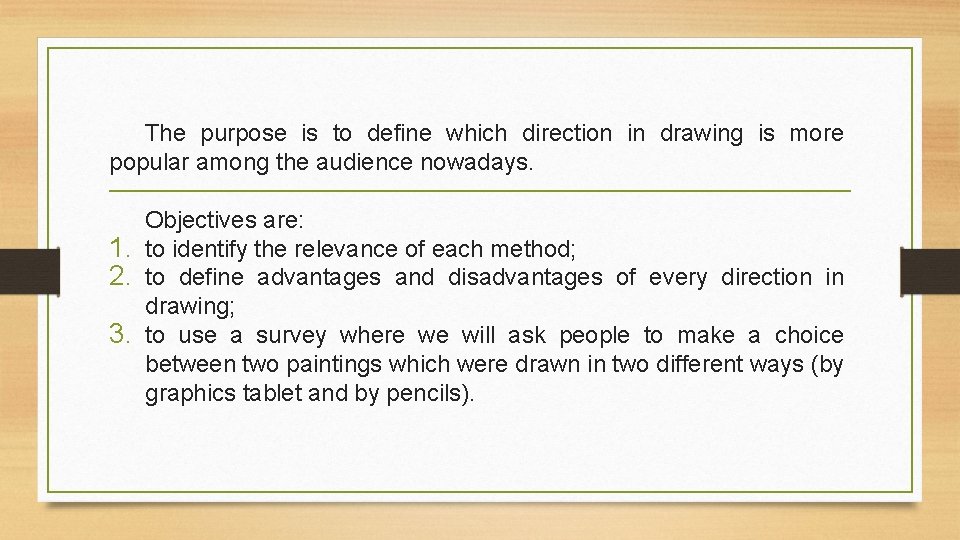 The purpose is to define which direction in drawing is more popular among the audience nowadays.

Objectives are:
1. to identify the relevance of each method;
2. to define advantages and disadvantages of every direction in drawing;
3. to use a survey where we will ask people to make a choice between two paintings which were drawn in two different ways (by graphics tablet and by pencils).